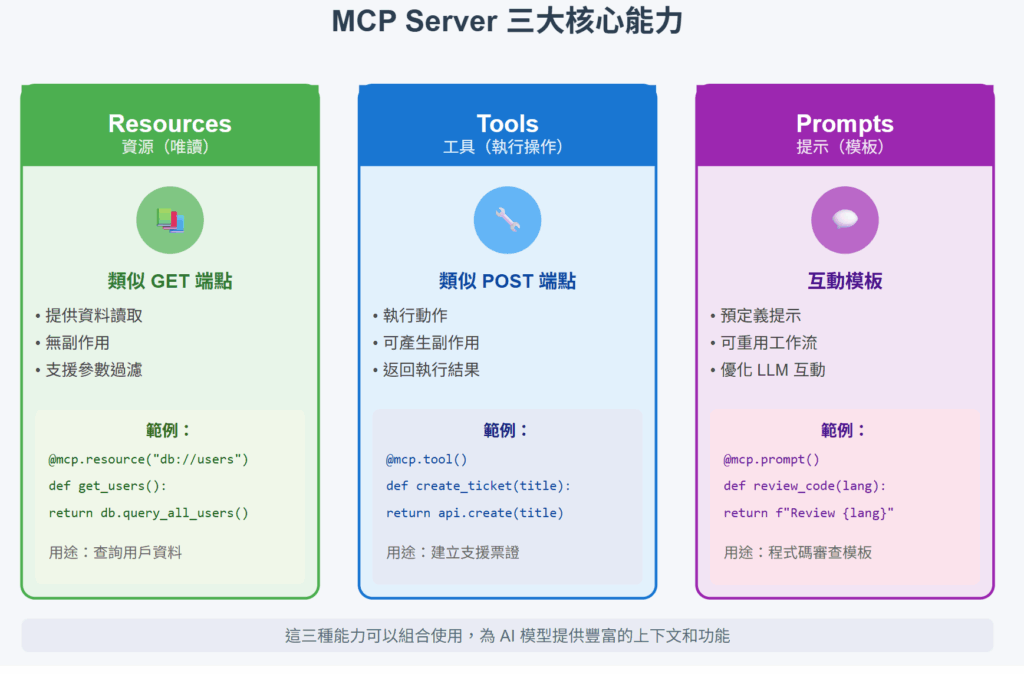 MCP Server 三大核心能力

Resources
資源（唯讀）

類似 GET 端點

• 提供資料讀取
• 無副作用
• 支援參數過濾

範例：

@mcp.resource("db://users")
def get_users():
return db.query_all_users()

用途：查詢用戶資料

Tools
工具（執行操作）

類似 POST 端點

• 執行動作
• 可產生副作用
• 返回執行結果

範例：

@mcp.tool()
def create_ticket(title):
return api.create(title)

用途：建立支援票證

Prompts
提示（模板）

互動模板

• 預定義提示
• 可重用工作流
• 優化 LLM 互動

範例：

@mcp.prompt()
def review_code(lang):
return f"Review {lang}"

用途：程式碼審查模板

這三種能力可以組合使用，為 AI 模型提供豐富的上下文和功能